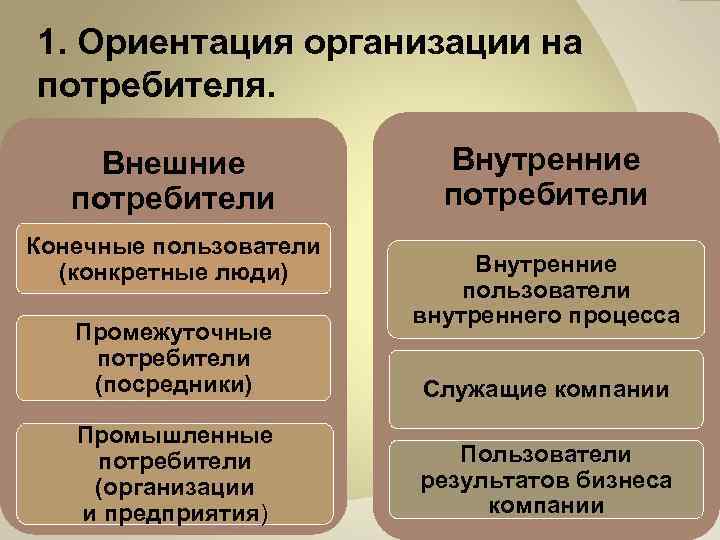 1. Ориентация организации на потребителя.

Внешние потребители

Конечные пользователи (конкретные люди)

Промежуточные потребители (посредники)

Промышленные потребители (организации и предприятия)

Внутренние потребители

Внутренние пользователи внутреннего процесса

Служащие компании

Пользователи результатов бизнеса компании